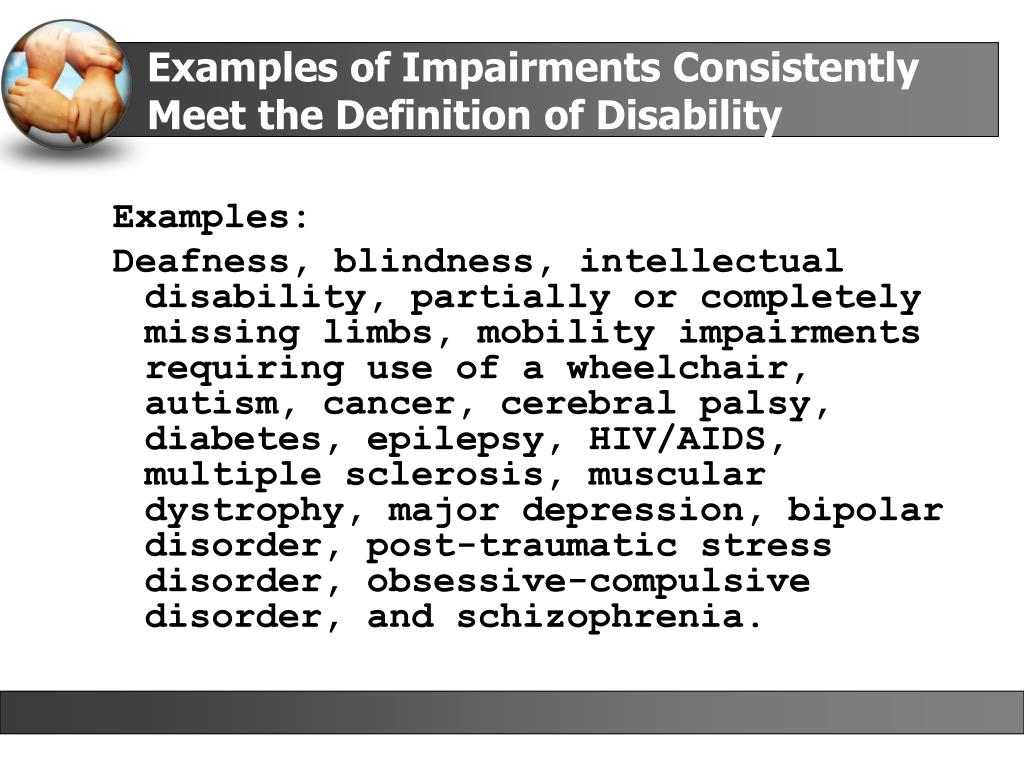 Examples of Impairments Consistently Meet the Definition of Disability

Examples:

Deafness, blindness, intellectual disability, partially or completely missing limbs, mobility impairments requiring use of a wheelchair, autism, cancer, cerebral palsy, diabetes, epilepsy, HIV/AIDS, multiple sclerosis, muscular dystrophy, major depression, bipolar disorder, post-traumatic stress disorder, obsessive-compulsive disorder, and schizophrenia.